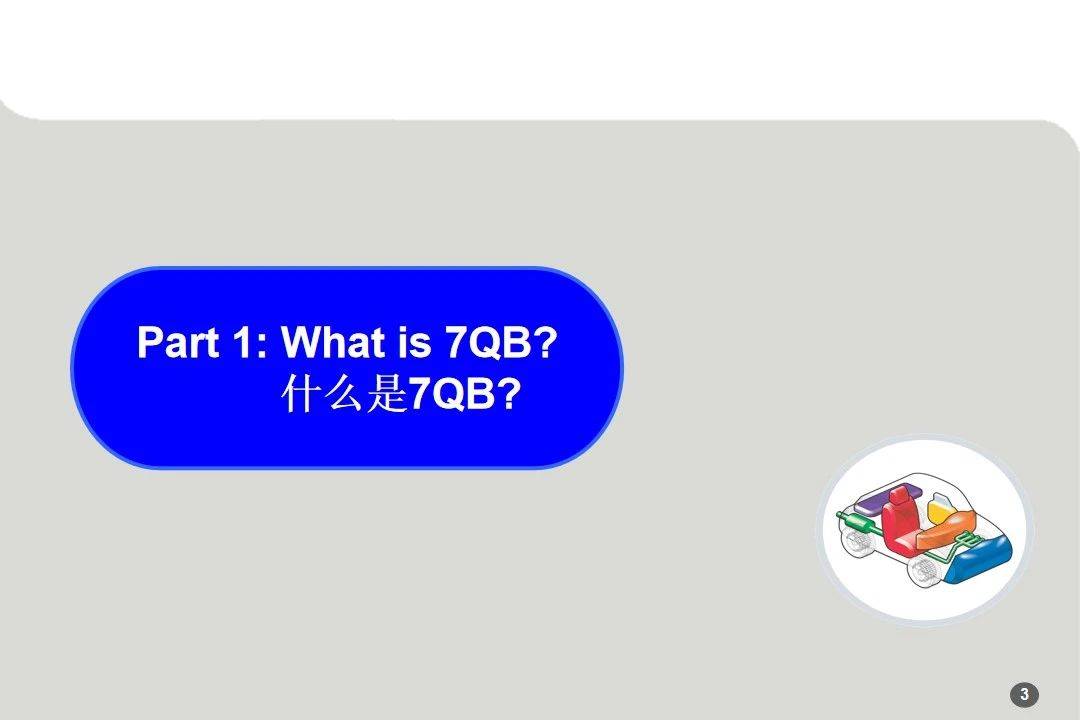 Part 1: What is 7QB?
什么是7QB?

3